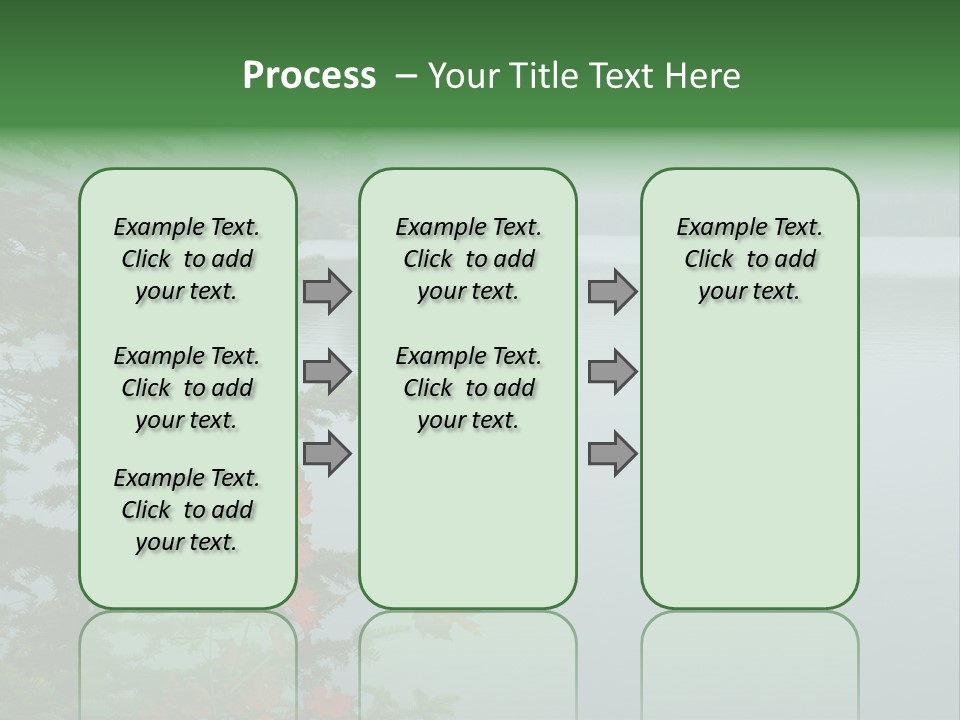 Process – Your Title Text Here

Example Text. Click to add your text.

Example Text. Click to add your text.

Example Text. Click to add your text.

Example Text. Click to add your text.

Example Text. Click to add your text.

Example Text. Click to add your text.